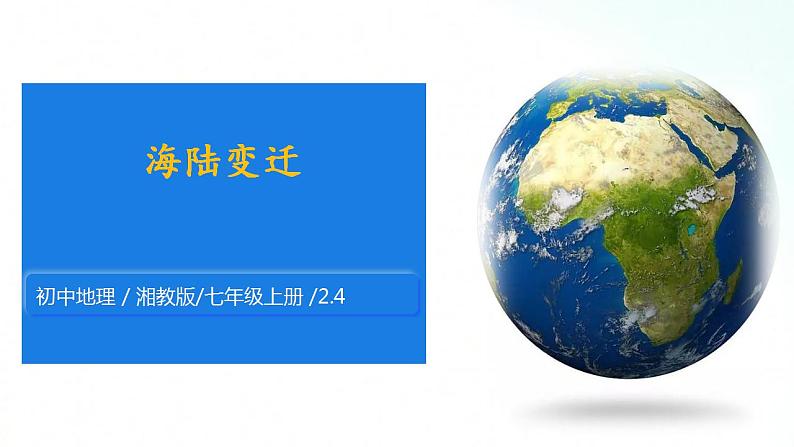 海陆变迁

初中地理 / 湘教版/七年级上册 /2.4